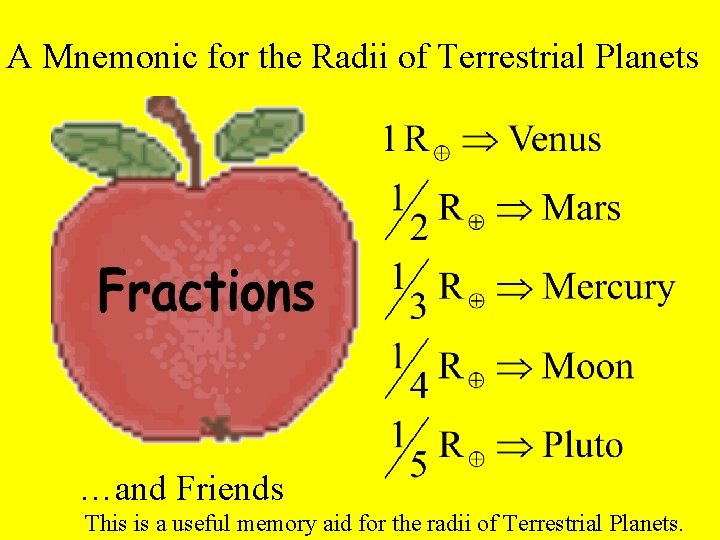 A Mnemonic for the Radii of Terrestrial Planets

Fractions

$1 R_{\oplus} \Rightarrow$ Venus

$\frac{1}{2} R_{\oplus} \Rightarrow$ Mars

$\frac{1}{3} R_{\oplus} \Rightarrow$ Mercury

$\frac{1}{4} R_{\oplus} \Rightarrow$ Moon

$\frac{1}{5} R_{\oplus} \Rightarrow$ Pluto

…and Friends

This is a useful memory aid for the radii of Terrestrial Planets.